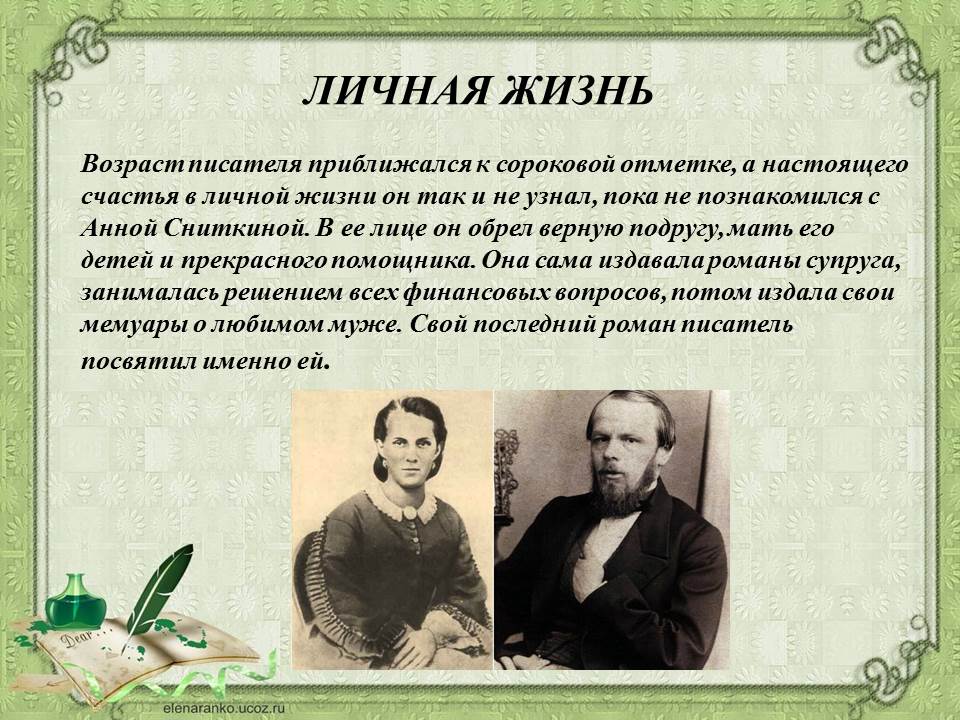 ЛИЧНАЯ ЖИЗНЬ

Возраст писателя приближался к сороковой отметке, а настоящего счастья в личной жизни он так и не узнал, пока не познакомился с Анной Сниткиной. В ее лице он обрел верную подругу, мать его детей и прекрасного помощника. Она сама издавала романы супруга, занималась решением всех финансовых вопросов, потом издала свои мемуары о любимом муже. Свой последний роман писатель посвятил именно ей.

Dear

elenaranko.ucoz.ru